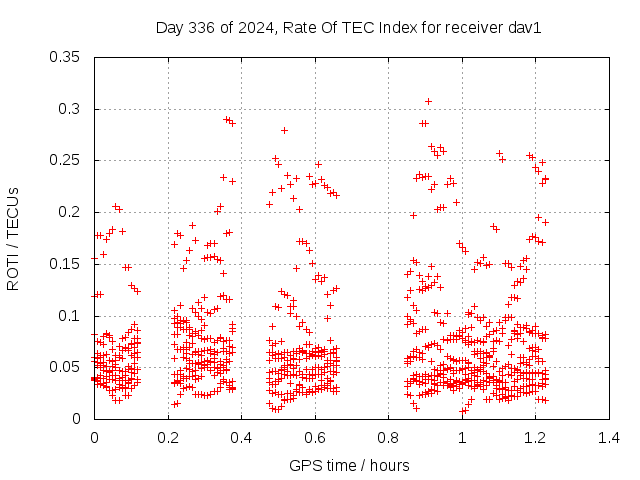 Day 336 of 2024, Rate Of TEC Index for receiver dav1

ROTI / TECUs

0.35
0.3
0.25
0.2
0.15
0.1
0.05
0

0
0.2
0.4
0.6
0.8
1
1.2
1.4

GPS time / hours